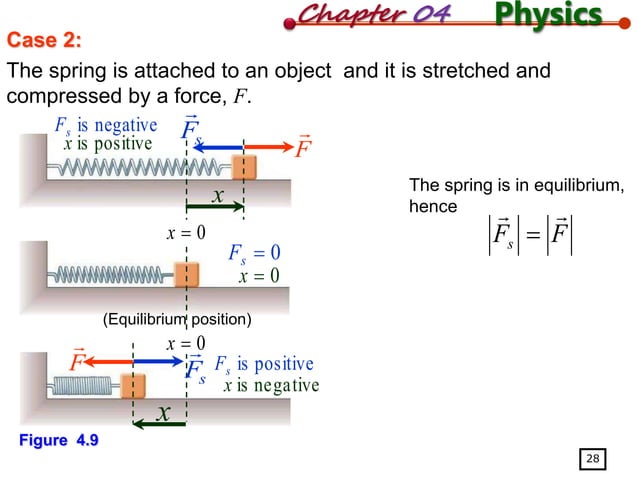 Chapter 04 Physics

Case 2:

The spring is attached to an object and it is stretched and compressed by a force, $F$.

$F_s$ is negative
$x$ is positive

$\vec{F}_s$

$\vec{F}$

$x$

$x = 0$

$F_s = 0$
$x = 0$

(Equilibrium position)

$x = 0$

$\vec{F}$

$\vec{F}_s$

$F_s$ is positive
$x$ is negative

$x$

Figure 4.9

The spring is in equilibrium, hence

$\left|\vec{F}_s\right| = \left|\vec{F}\right|$

28